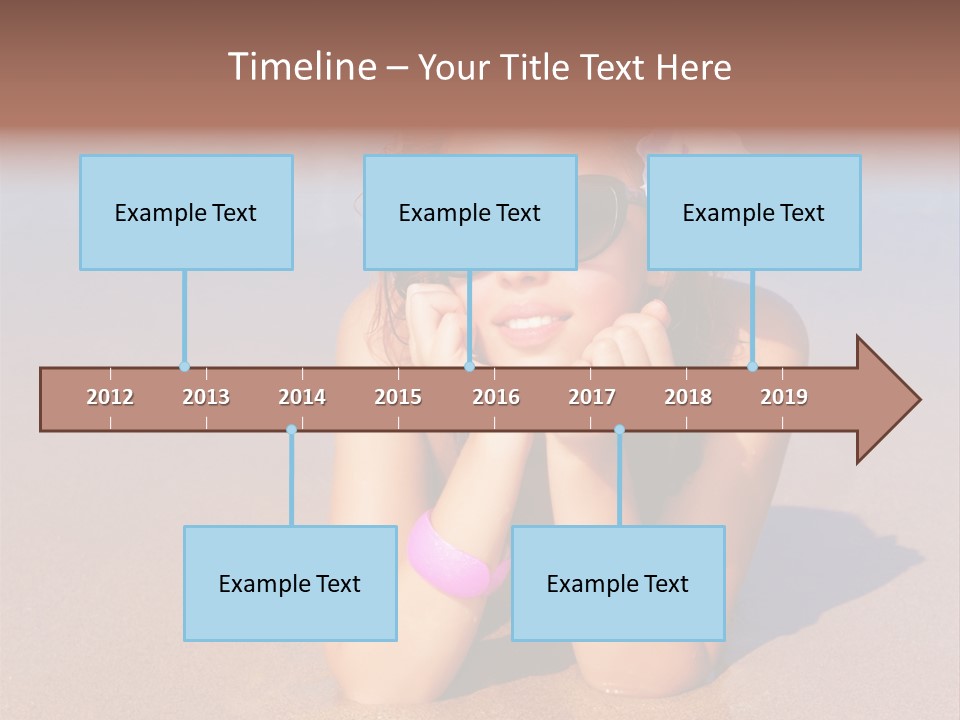 Timeline – Your Title Text Here

Example Text

Example Text

Example Text

2012 2013 2014 2015 2016 2017 2018 2019

Example Text

Example Text